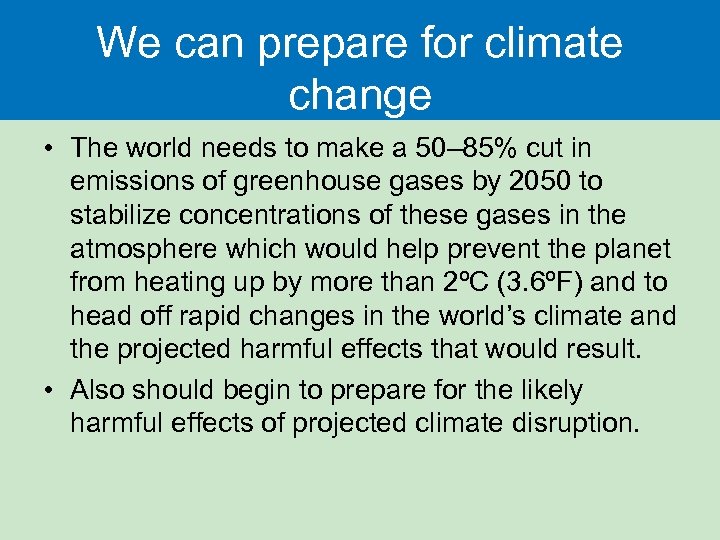 We can prepare for climate change

• The world needs to make a 50–85% cut in emissions of greenhouse gases by 2050 to stabilize concentrations of these gases in the atmosphere which would help prevent the planet from heating up by more than 2ºC (3.6ºF) and to head off rapid changes in the world's climate and the projected harmful effects that would result.
• Also should begin to prepare for the likely harmful effects of projected climate disruption.